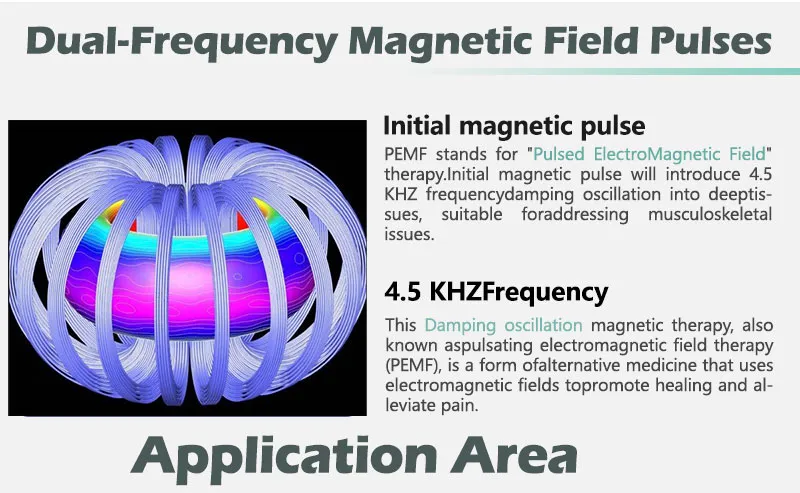 Dual-Frequency Magnetic Field Pulses

Initial magnetic pulse

PEMF stands for "Pulsed ElectroMagnetic Field" therapy.Initial magnetic pulse will introduce 4.5 KHZ frequencydamping oscillation into deeptissues, suitable foraddressing musculoskeletal issues.

4.5 KHZFrequency

This Damping oscillation magnetic therapy, also known aspulsating electromagnetic field therapy (PEMF), is a form ofalternative medicine that uses electromagnetic fields topromote healing and alleviate pain.

Application Area